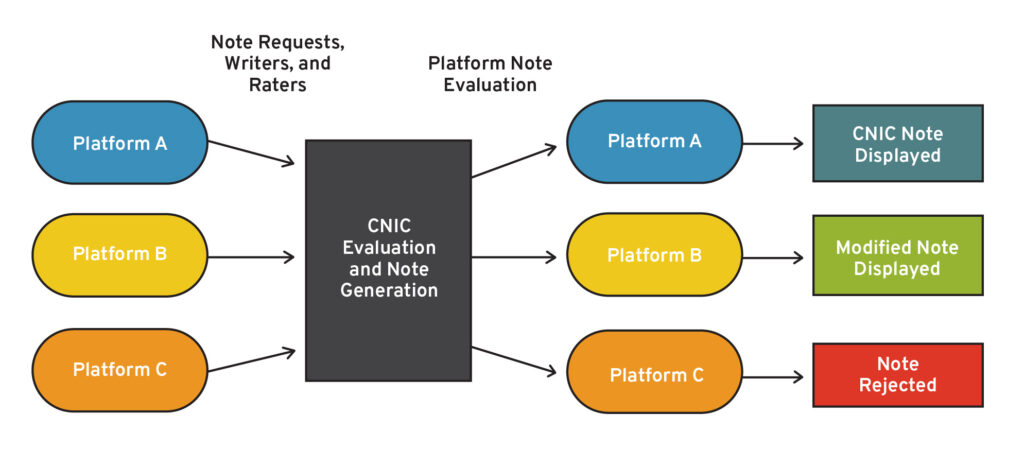 Note Requests, Writers, and Raters

Platform Note Evaluation

Platform A

Platform B

Platform C

CNIC Evaluation and Note Generation

Platform A

Platform B

Platform C

CNIC Note Displayed

Modified Note Displayed

Note Rejected